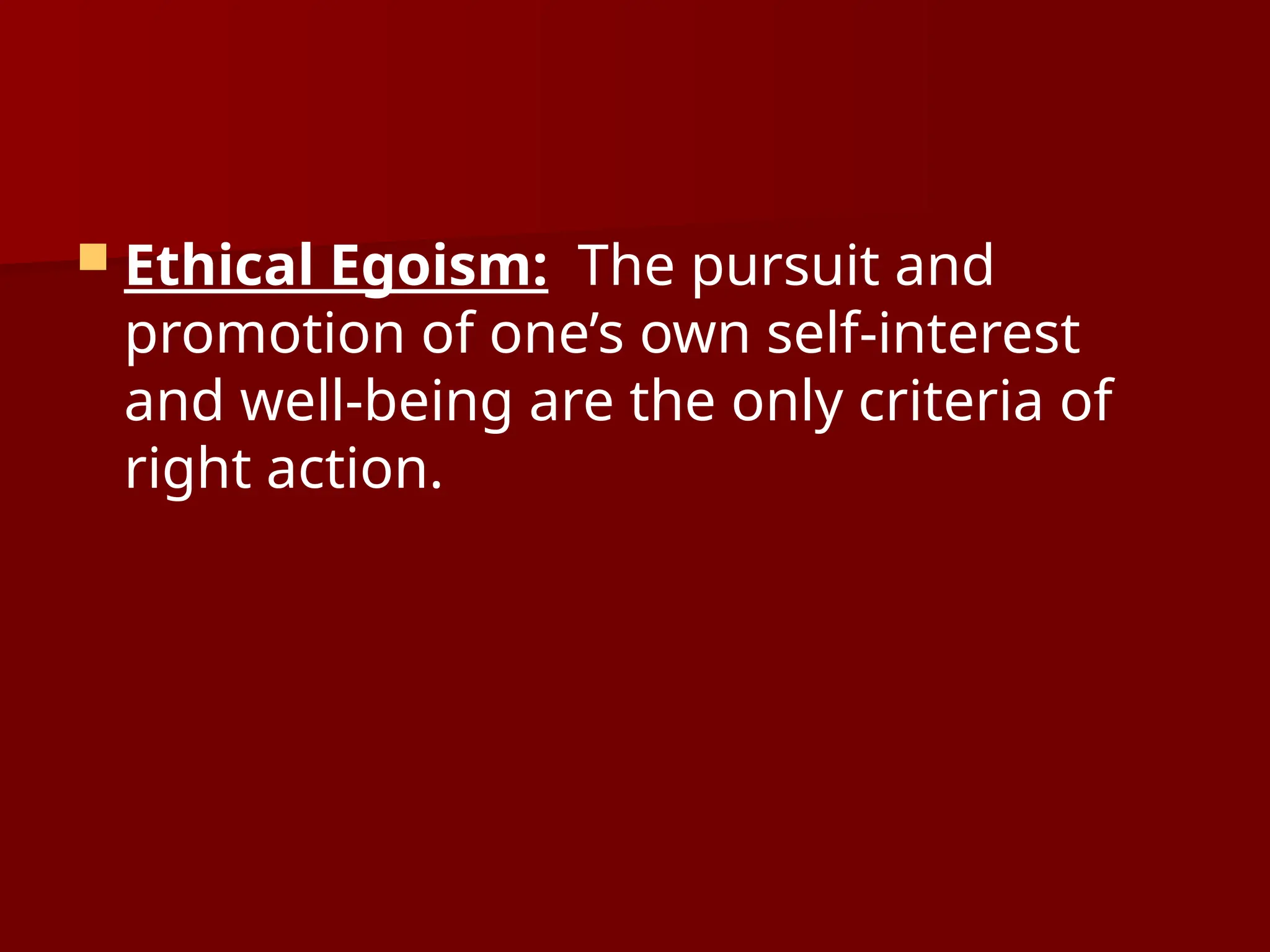 Ethical Egoism: The pursuit and promotion of one’s own self-interest and well-being are the only criteria of right action.